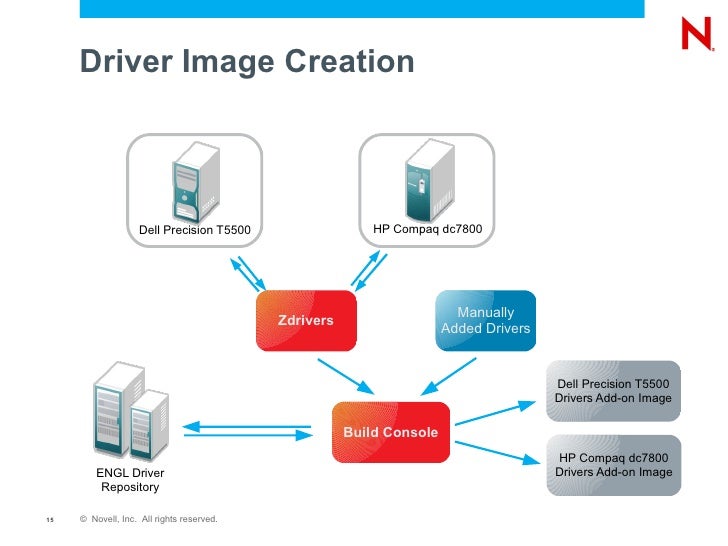 N

Driver Image Creation

Dell Precision T5500

HP Compaq dc7800

Zdrivers

Manually Added Drivers

ENGL Driver Repository

Build Console

Dell Precision T5500 Drivers Add-on Image

HP Compaq dc7800 Drivers Add-on Image

15 © Novell, Inc. All rights reserved.